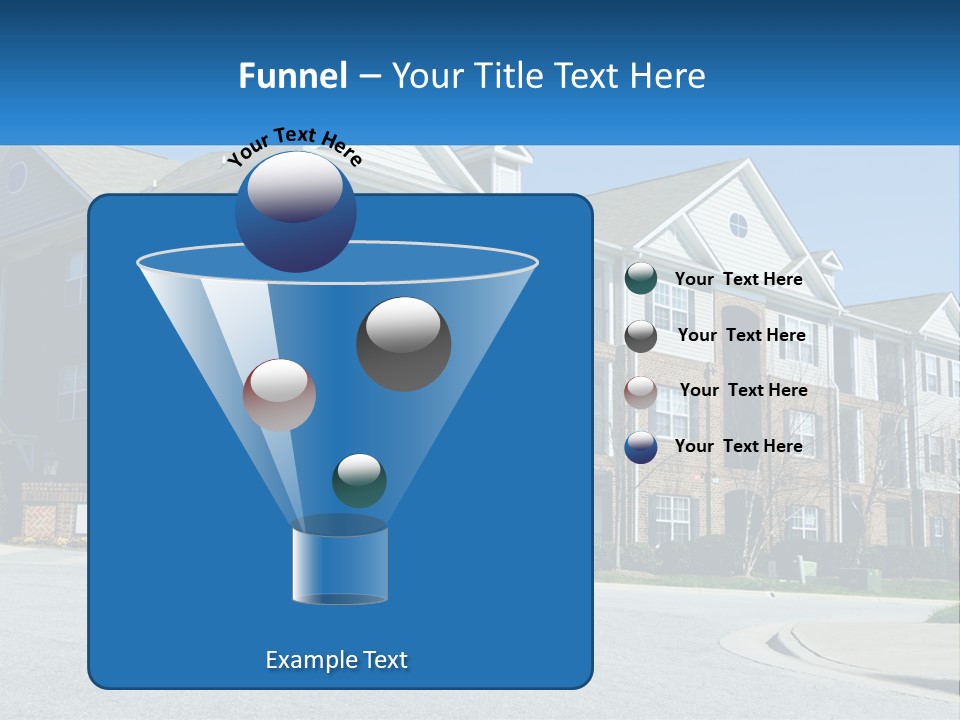 Funnel – Your Title Text Here

Your Text Here

Your Text Here

Your Text Here

Your Text Here

Your Text Here

Example Text